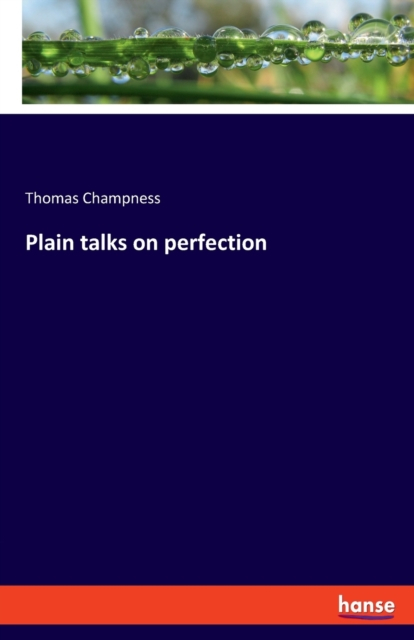 Thomas Champness

Plain talks on perfection

hanse